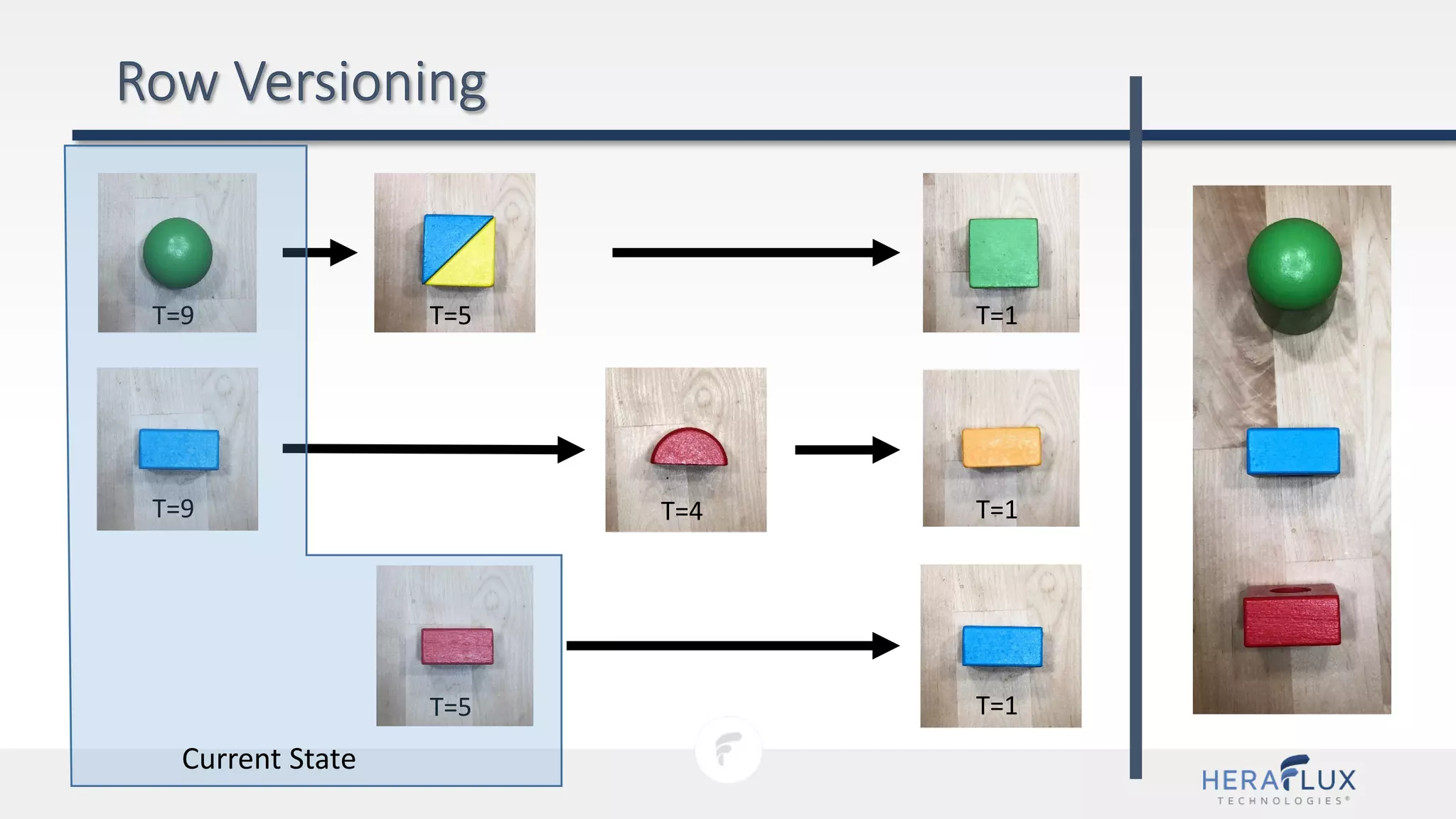 Row Versioning

T=9

T=5

T=1

T=9

T=4

T=1

T=5

T=1

Current State

HERAFLUX
TECHNOLOGIES®